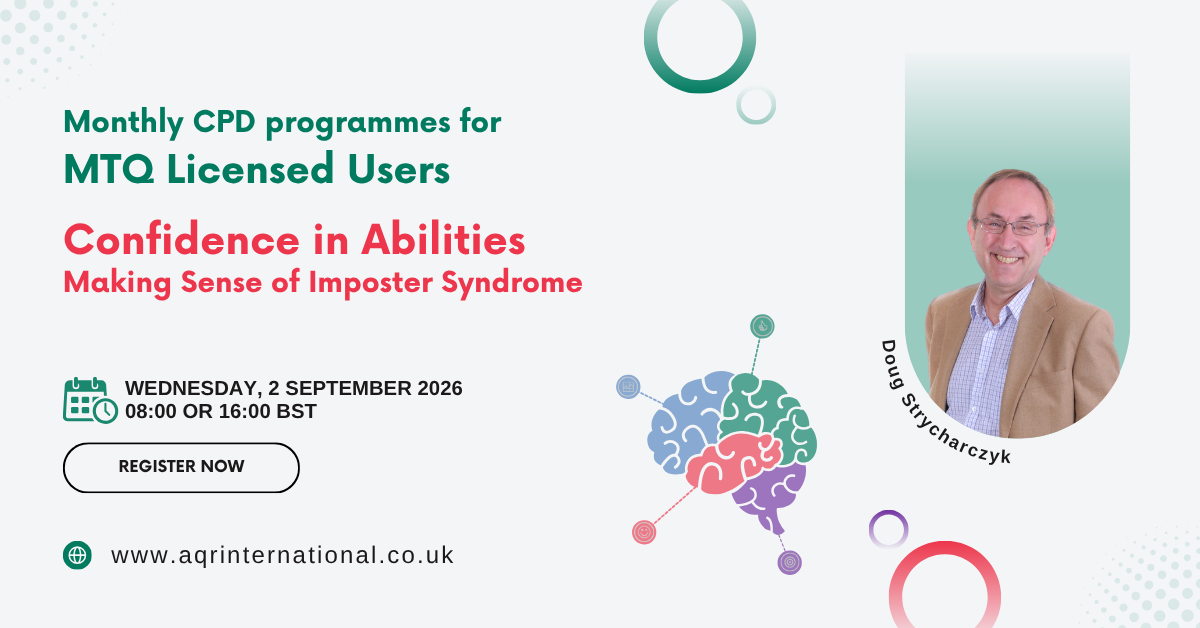 Monthly CPD programmes for
MTQ Licensed Users

Confidence in Abilities
Making Sense of Imposter Syndrome

WEDNESDAY, 2 SEPTEMBER 2026
08:00 OR 16:00 BST

REGISTER NOW

www.aqrinternational.co.uk

Doug Strycharczyk